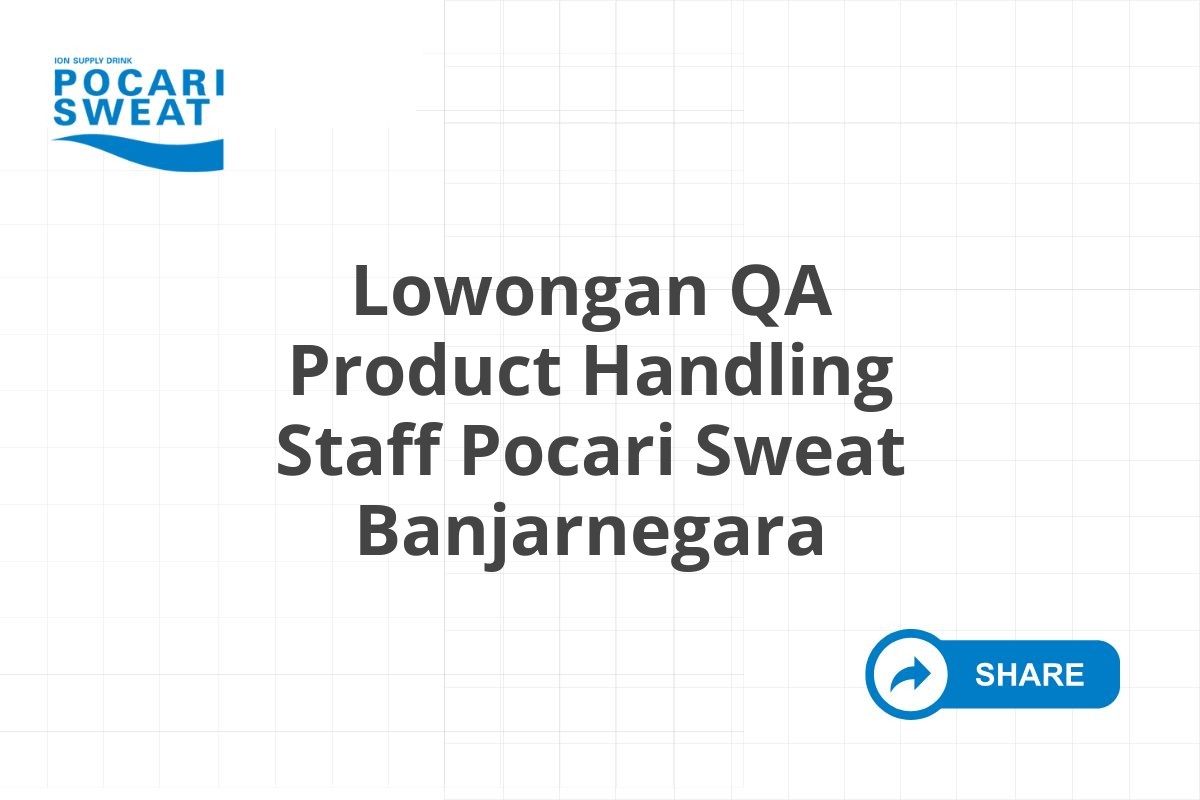 ION SUPPLY DRINK
POCARI
SWEAT

Lowongan QA Product Handling Staff Pocari Sweat Banjarnegara

SHARE